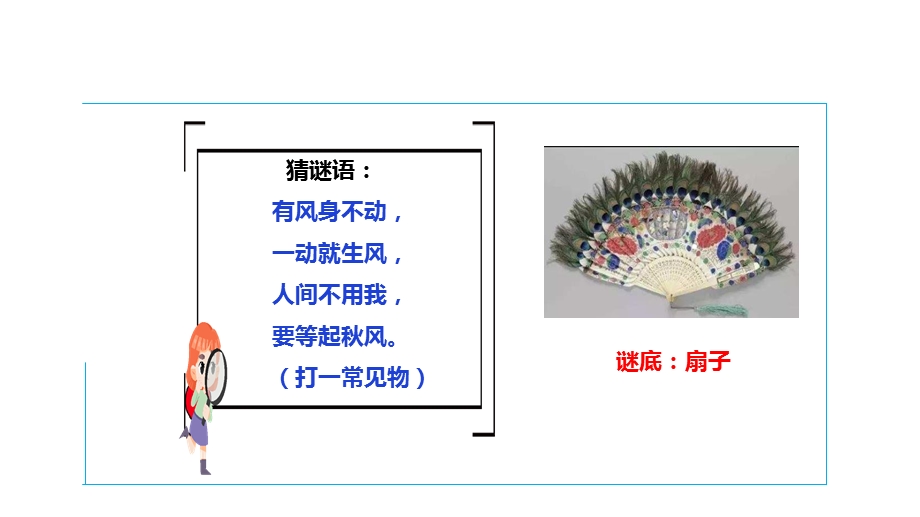 猜谜语：

有风身不动，
一动就生风，
人间不用我，
要等起秋风。
（打一常见物）

谜底：扇子